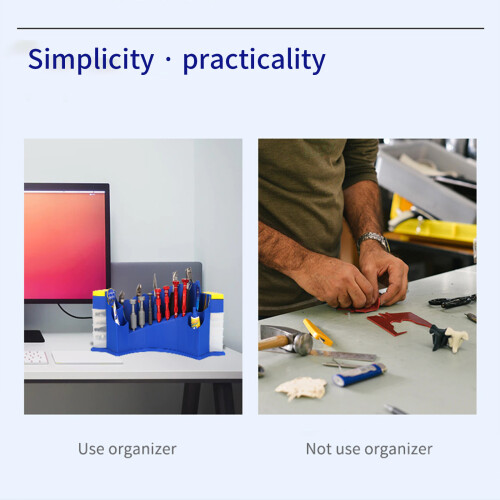 Simplicity · practicality

Use organizer

Not use organizer